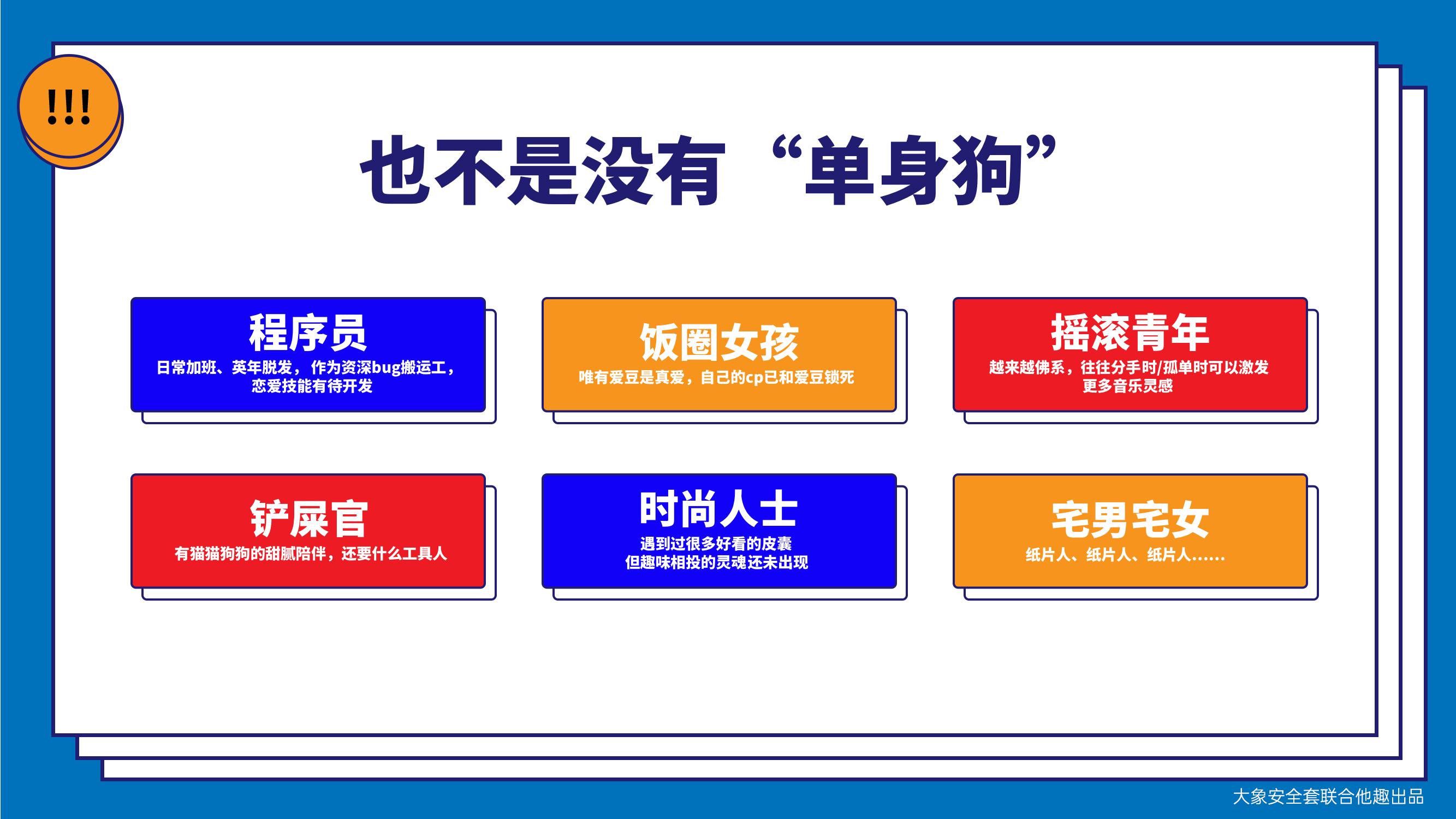 !!!

也不是没有“单身狗”

程序员
日常加班、英年脱发，作为资深bug搬运工，恋爱技能有待开发

饭圈女孩
唯有爱豆是真爱，自己的cp已和爱豆锁死

摇滚青年
越来越佛系，往往分手时/孤单时可以激发更多音乐灵感

铲屎官
有猫猫狗狗的甜腻陪伴，还要什么工具人

时尚人士
遇到过很多好看的皮囊
但趣味相投的灵魂还未出现

宅男宅女
纸片人、纸片人、纸片人……

大象安全套联合他趣出品